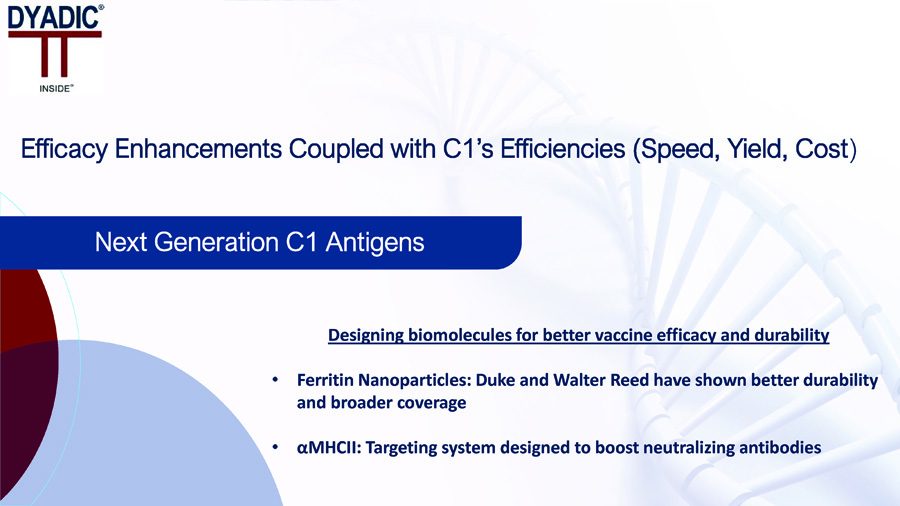 DYADIC®
INSIDE™

Efficacy Enhancements Coupled with C1's Efficiencies (Speed, Yield, Cost)

Next Generation C1 Antigens

Designing biomolecules for better vaccine efficacy and durability

• Ferritin Nanoparticles: Duke and Walter Reed have shown better durability and broader coverage

• αMHCII: Targeting system designed to boost neutralizing antibodies